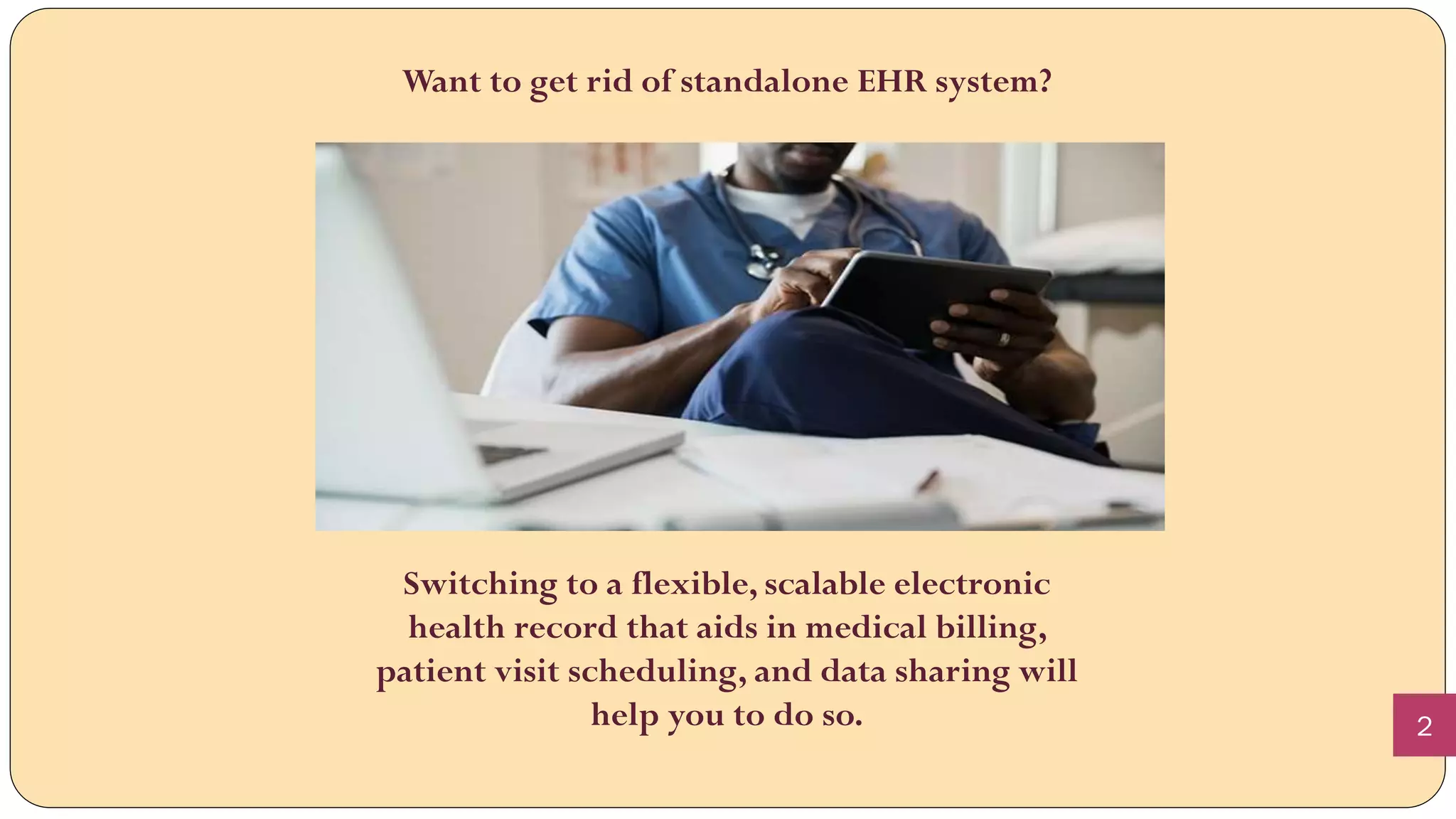 Want to get rid of standalone EHR system?

Switching to a flexible, scalable electronic health record that aids in medical billing, patient visit scheduling, and data sharing will help you to do so.

2